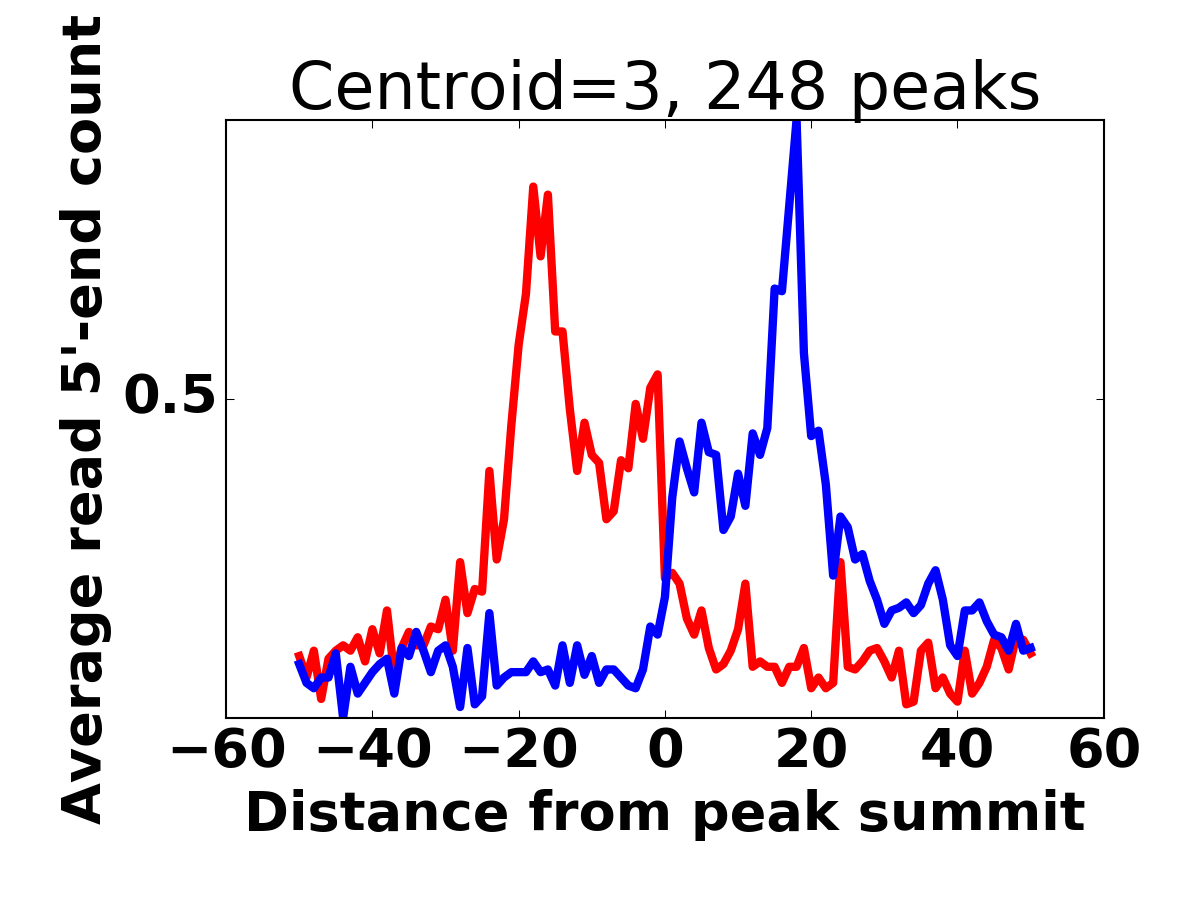 Centroid=3, 248 peaks

Average read 5'-end count

0.5

−60 −40 −20 0 20 40 60

Distance from peak summit